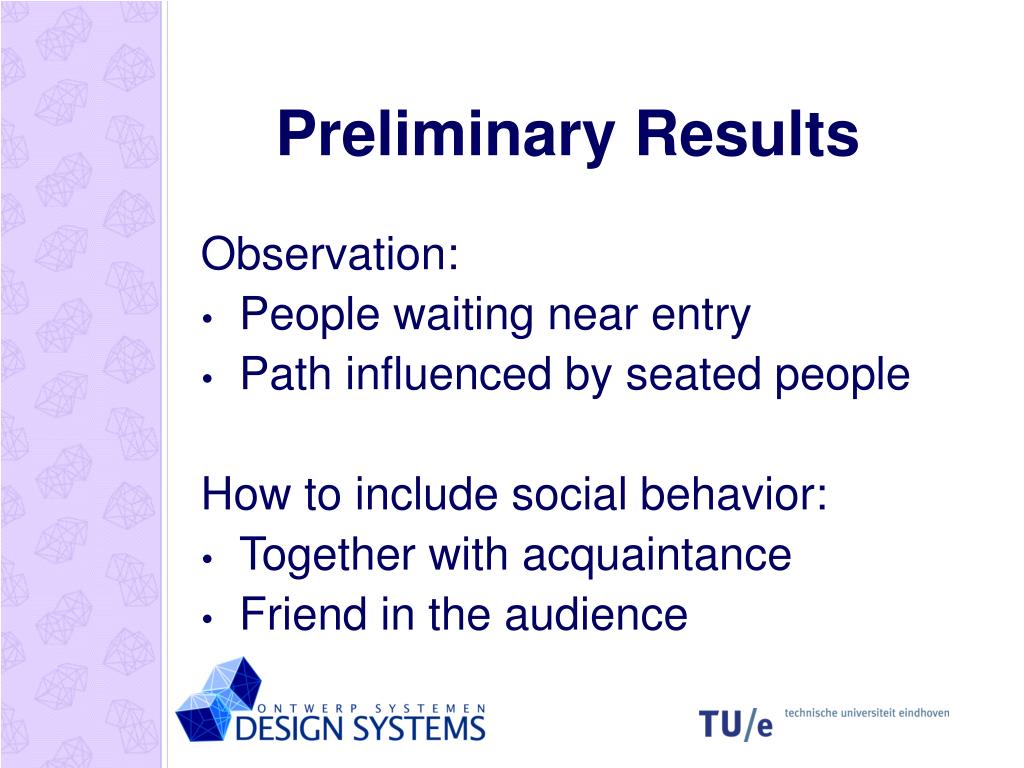 Preliminary Results

Observation:
• People waiting near entry
• Path influenced by seated people

How to include social behavior:
• Together with acquaintance
• Friend in the audience

ONTWERP SYSTEMEN
DESIGN SYSTEMS

TU/e technische universiteit eindhoven